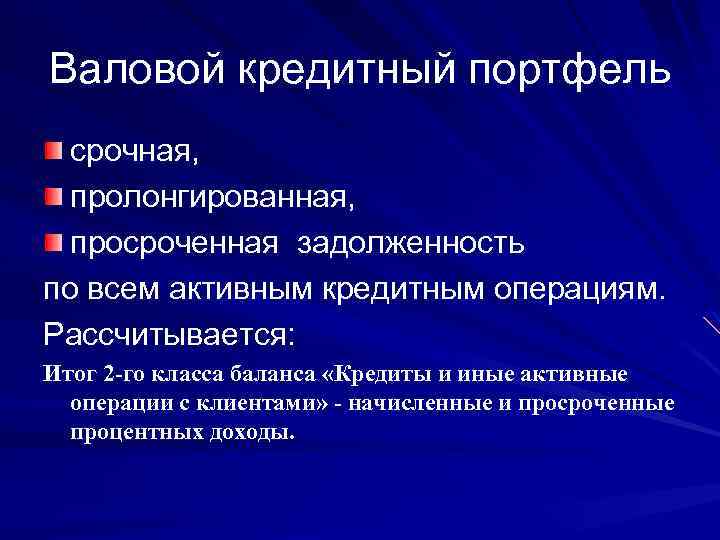 Валовой кредитный портфель

срочная,

пролонгированная,

просроченная задолженность

по всем активным кредитным операциям.

Рассчитывается:

Итог 2-го класса баланса «Кредиты и иные активные операции с клиентами» - начисленные и просроченные процентных доходы.